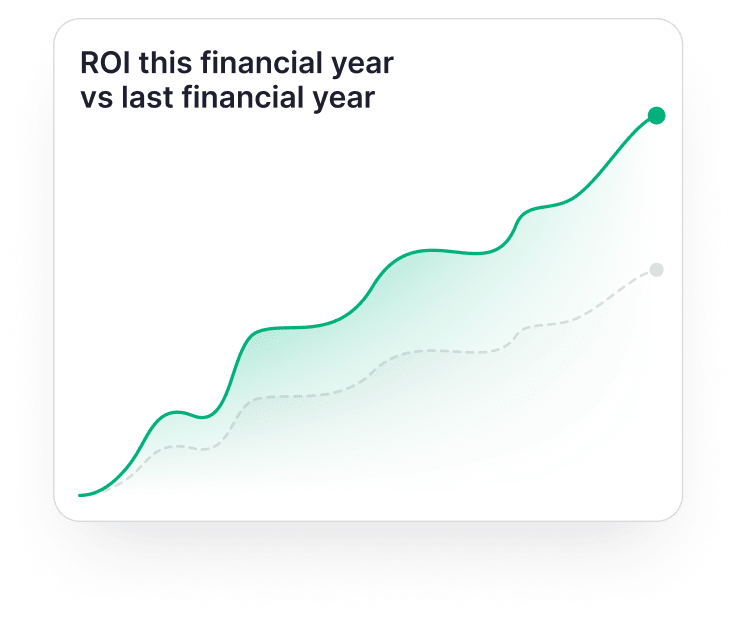 ROI this financial year vs last financial year